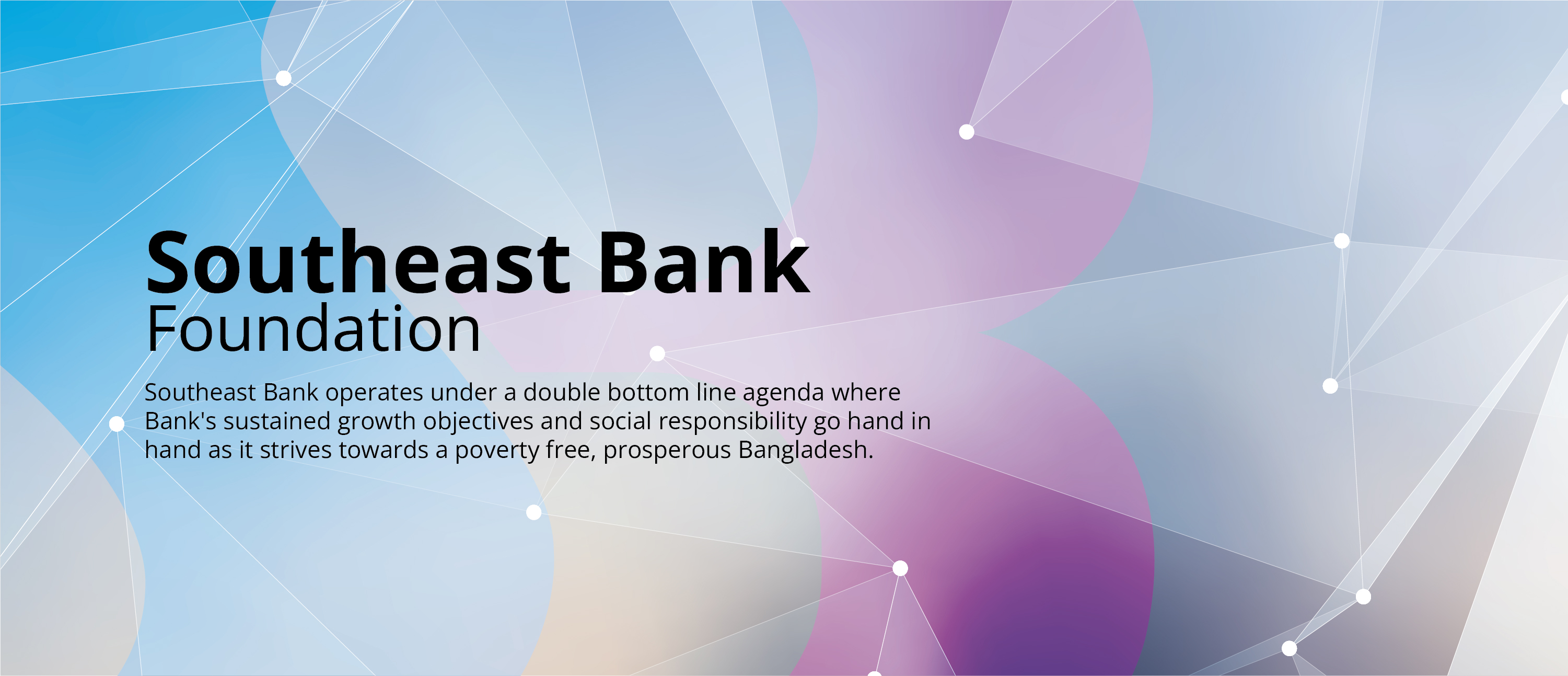 Southeast Bank
Foundation

Southeast Bank operates under a double bottom line agenda where Bank's sustained growth objectives and social responsibility go hand in hand as it strives towards a poverty free, prosperous Bangladesh.